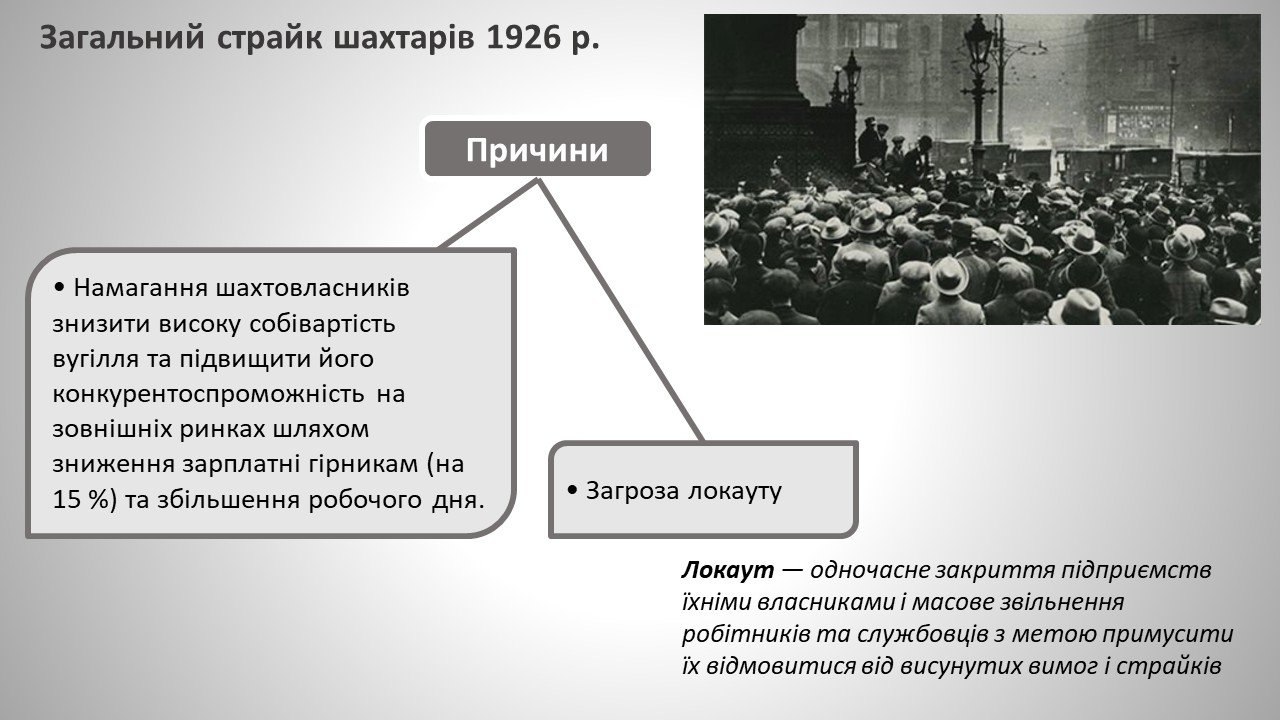 Загальний страйк шахтарів 1926 р.

Причини

• Намагання шахтовласників знизити високу собівартість вугілля та підвищити його конкурентоспроможність на зовнішніх ринках шляхом зниження зарплатні гірникам (на 15 %) та збільшення робочого дня.

• Загроза локауту

Локаут — одночасне закриття підприємств їхніми власниками і масове звільнення робітників та службовців з метою примусити їх відмовитися від висунутих вимог і страйків